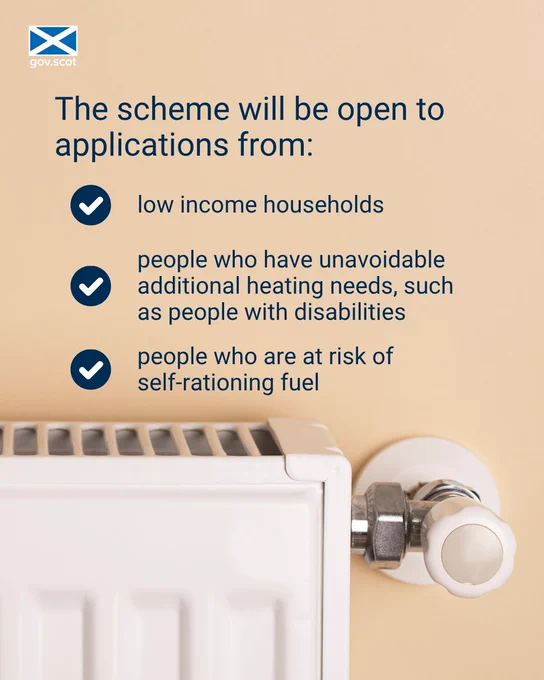 gov.scot

The scheme will be open to applications from:

low income households

people who have unavoidable additional heating needs, such as people with disabilities

people who are at risk of self-rationing fuel